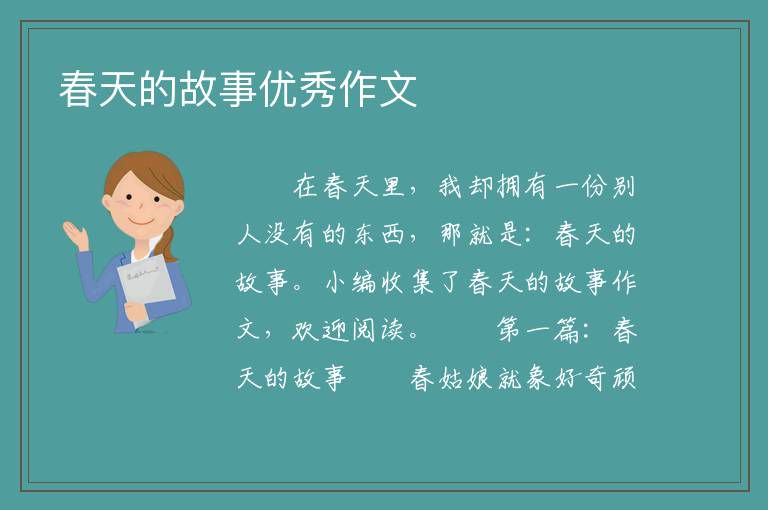 春天的故事优秀作文

在春天里，我却拥有一份别人没有的东西，那就是：春天的故事。小编收集了春天的故事作文，欢迎阅读。　　第一篇：春天的故事　　春姑娘就象好奇顽